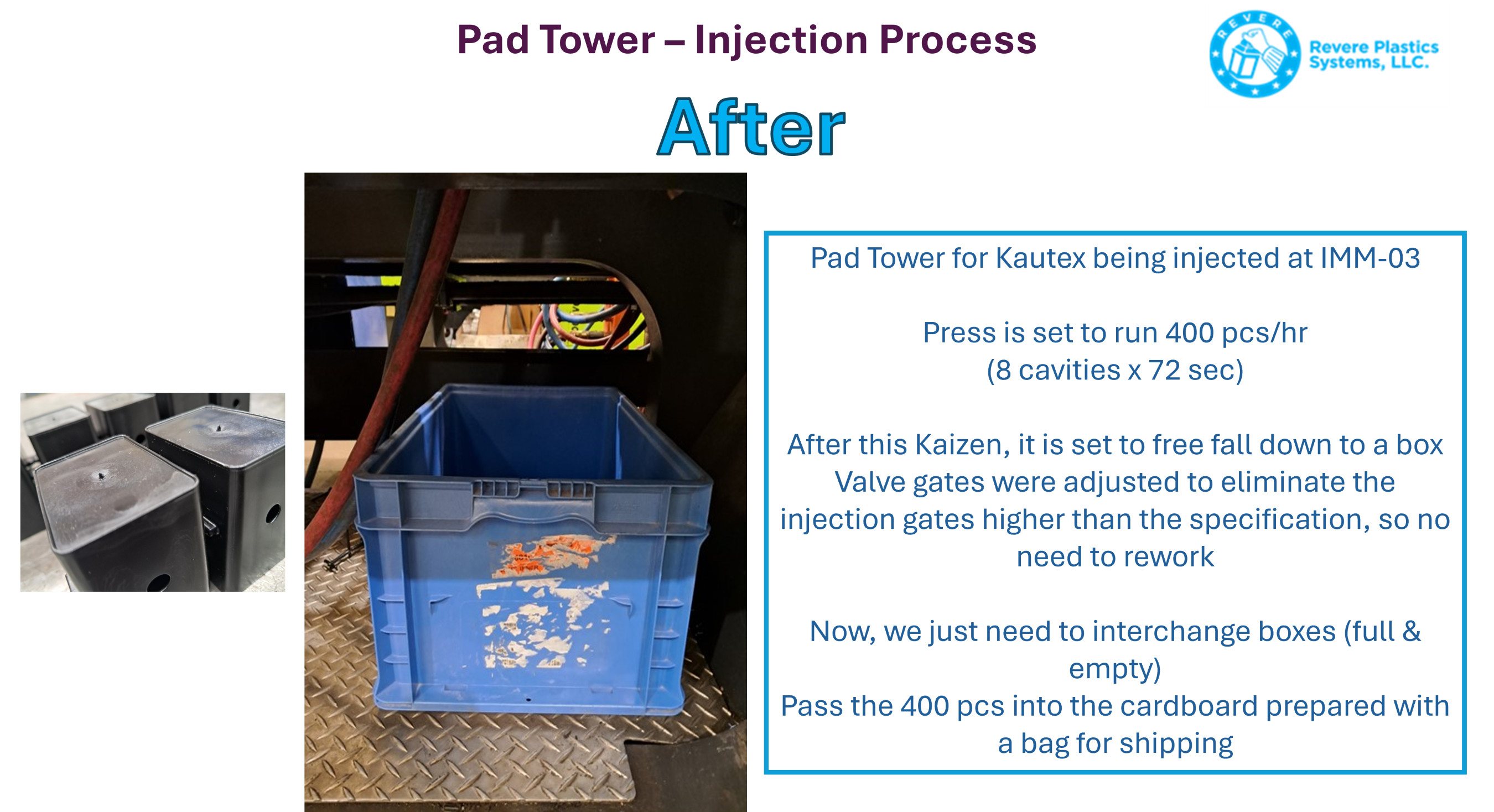 Pad Tower – Injection Process

REVERE

Revere Plastics Systems, LLC.

After

Pad Tower for Kautex being injected at IMM-03

Press is set to run 400 pcs/hr
(8 cavities x 72 sec)

After this Kaizen, it is set to free fall down to a box
Valve gates were adjusted to eliminate the injection gates higher than the specification, so no need to rework

Now, we just need to interchange boxes (full & empty)
Pass the 400 pcs into the cardboard prepared with a bag for shipping